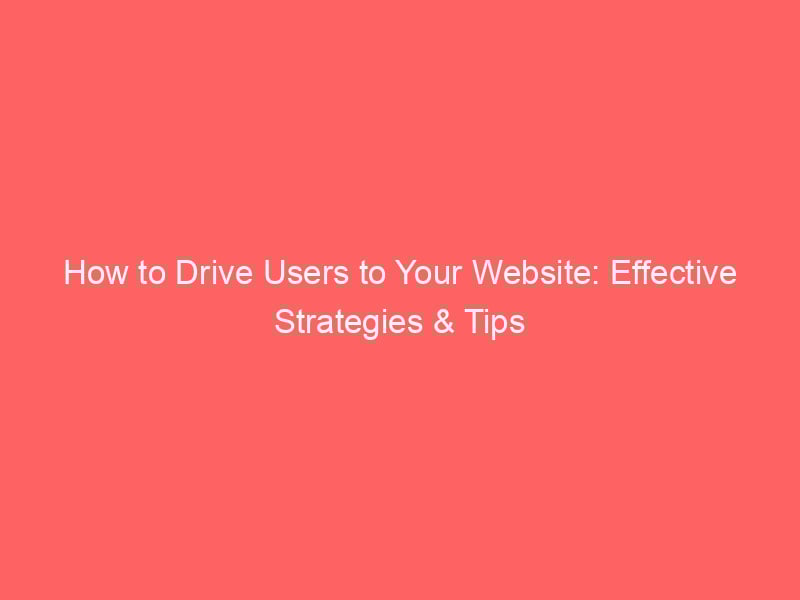 How to Drive Users to Your Website: Effective Strategies & Tips